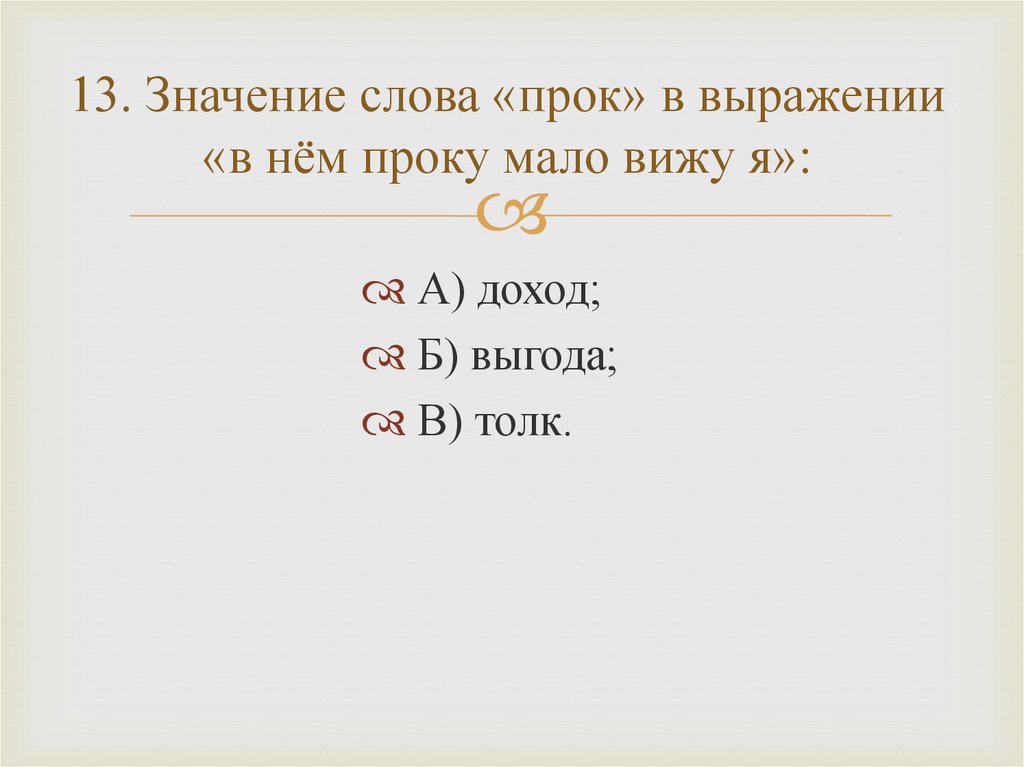 13. Значение слова «прок» в выражении «в нём проку мало вижу я»:

А) доход;
Б) выгода;
В) толк.